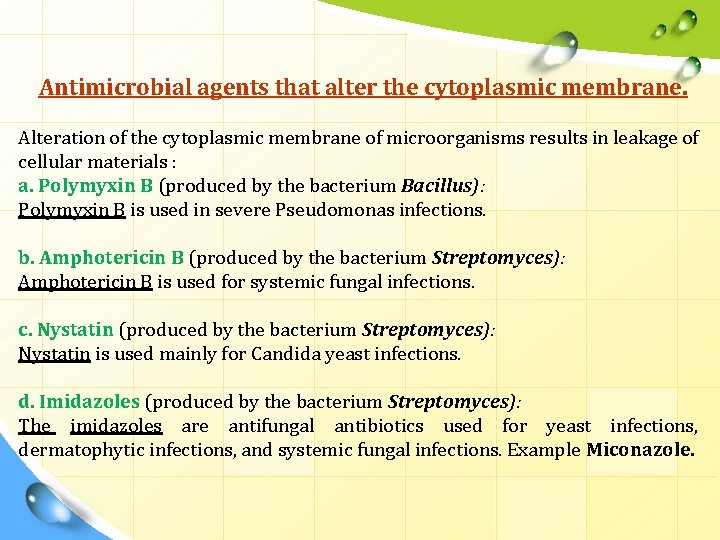 Antimicrobial agents that alter the cytoplasmic membrane.

Alteration of the cytoplasmic membrane of microorganisms results in leakage of cellular materials :
a. Polymyxin B (produced by the bacterium Bacillus):
Polymyxin B is used in severe Pseudomonas infections.

b. Amphotericin B (produced by the bacterium Streptomyces):
Amphotericin B is used for systemic fungal infections.

c. Nystatin (produced by the bacterium Streptomyces):
Nystatin is used mainly for Candida yeast infections.

d. Imidazoles (produced by the bacterium Streptomyces):
The imidazoles are antifungal antibiotics used for yeast infections, dermatophytic infections, and systemic fungal infections. Example Miconazole.